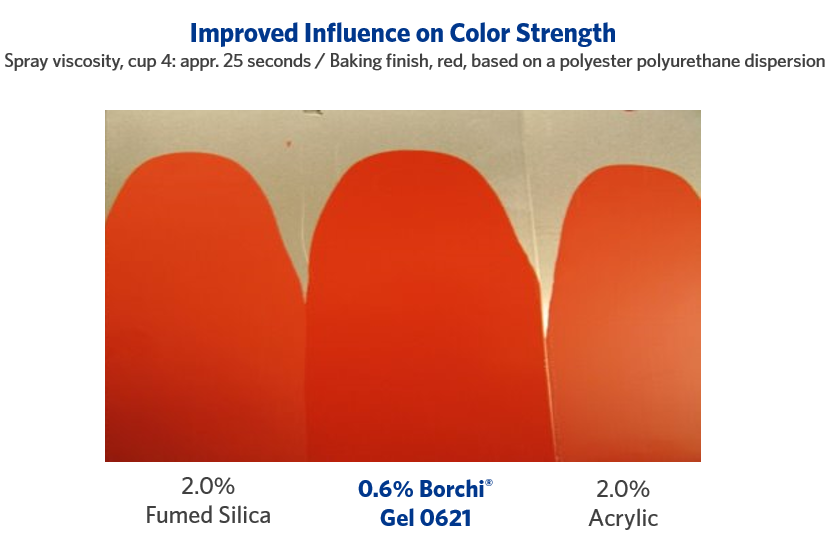 Improved Influence on Color Strength
Spray viscosity, cup 4: appr. 25 seconds / Baking finish, red, based on a polyester polyurethane dispersion

2.0%
Fumed Silica

0.6% Borchi®
Gel 0621

2.0%
Acrylic